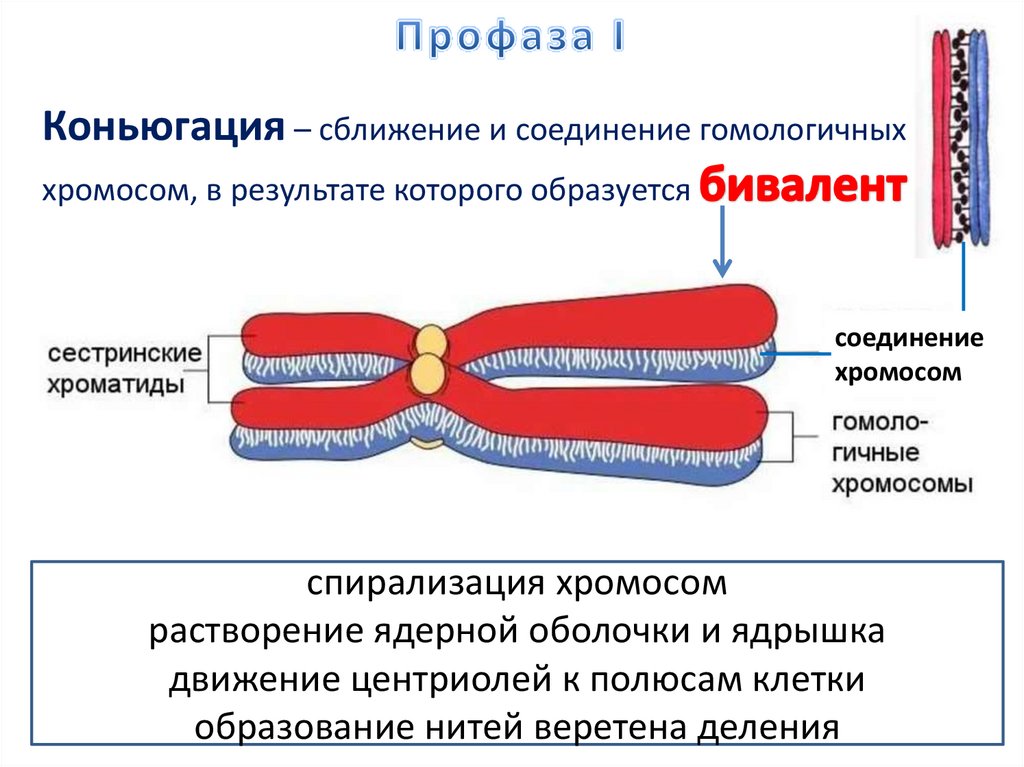 Профаза I

Коньюгация – сближение и соединение гомологичных хромосом, в результате которого образуется бивалент

сестринские хроматиды

соединение хромосом

гомологичные хромосомы

спирализация хромосом
растворение ядерной оболочки и ядрышка
движение центриолей к полюсам клетки
образование нитей веретена деления